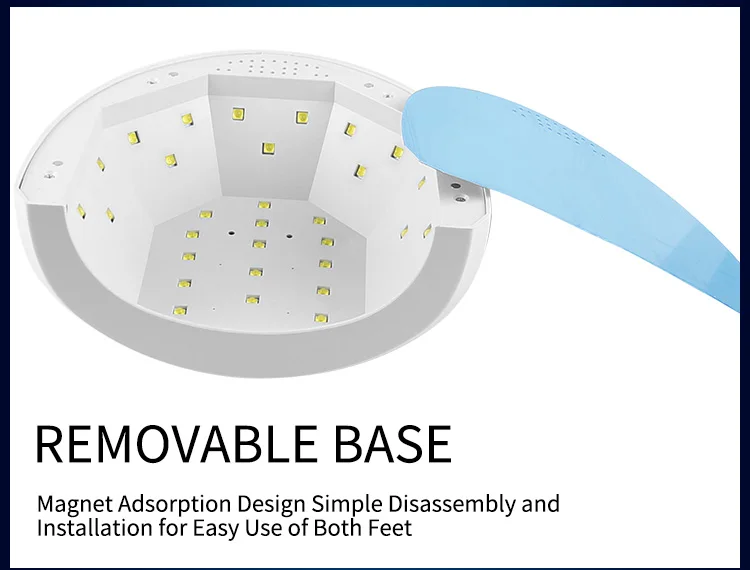 REMOVABLE BASE

Magnet Adsorption Design Simple Disassembly and Installation for Easy Use of Both Feet